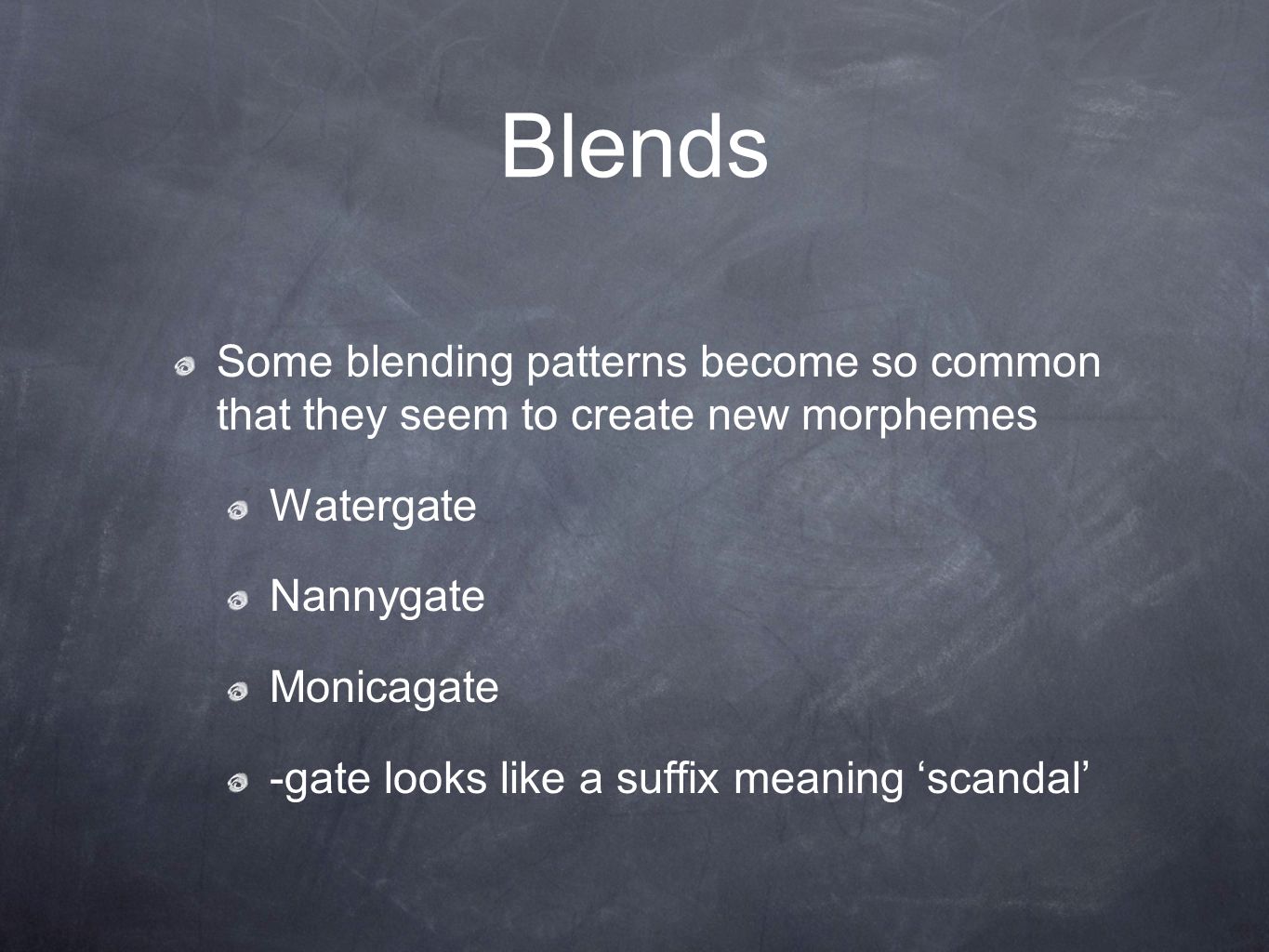 Blends

Some blending patterns become so common that they seem to create new morphemes

Watergate

Nannygate

Monicagate

-gate looks like a suffix meaning ‘scandal’